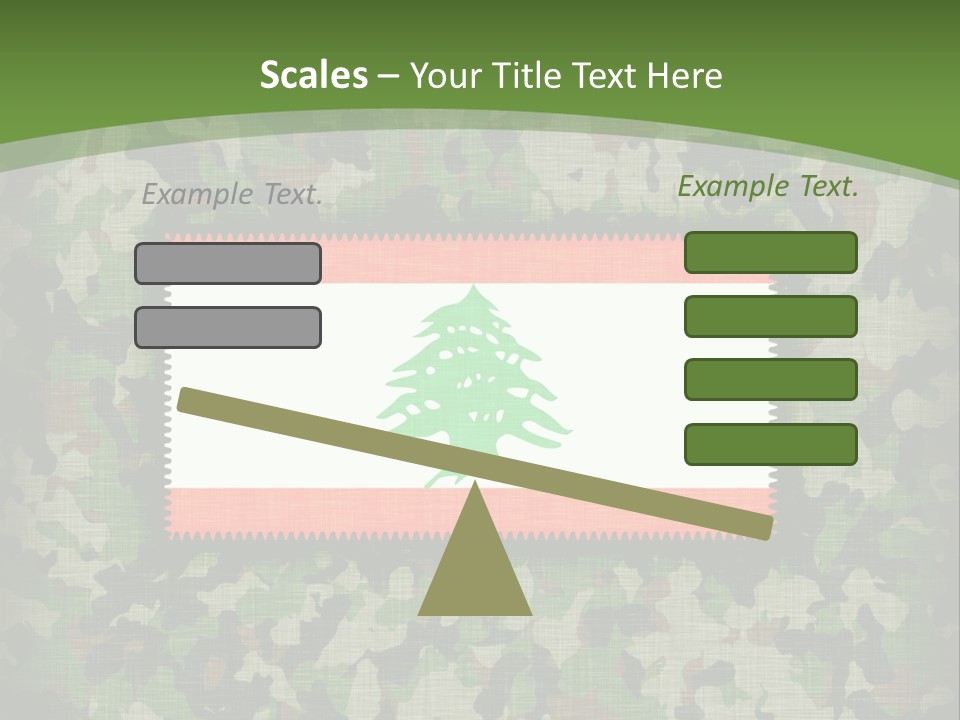 Scales – Your Title Text Here

Example Text.

Example Text.